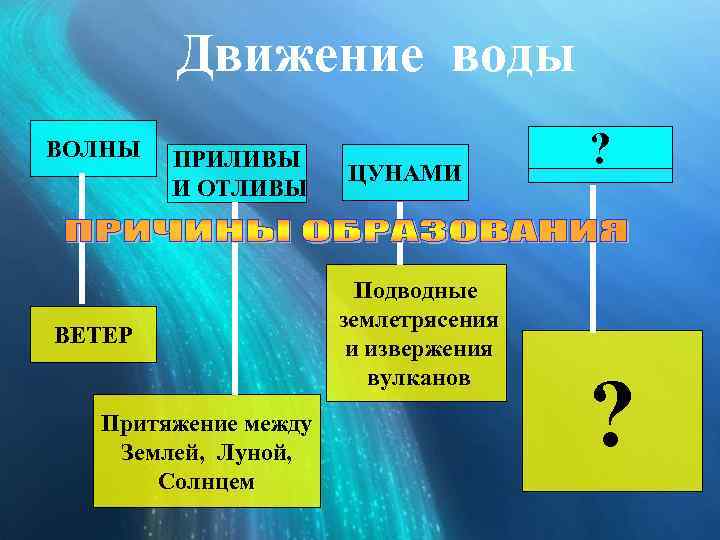 Движение воды

ВОЛНЫ

ПРИЛИВЫ И ОТЛИВЫ

ЦУНАМИ

?

ПРИЧИНЫ ОБРАЗОВАНИЯ

ВЕТЕР

Притяжение между Землей, Луной, Солнцем

Подводные землетрясения и извержения вулканов

?